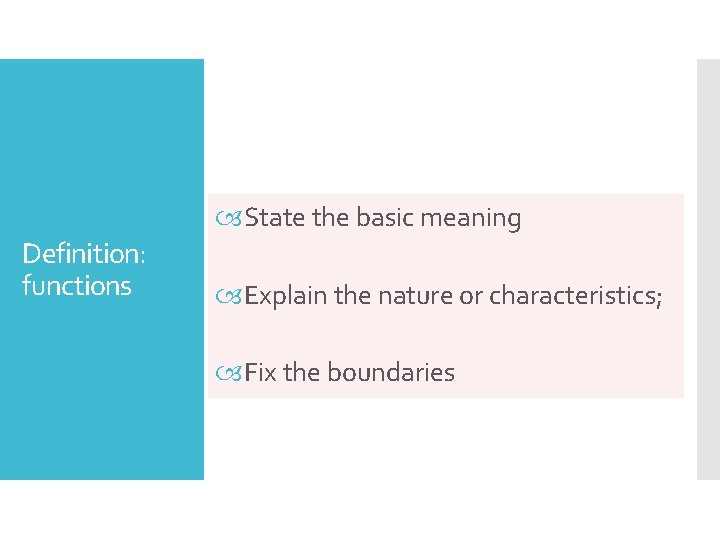 Definition: functions

State the basic meaning

Explain the nature or characteristics;

Fix the boundaries